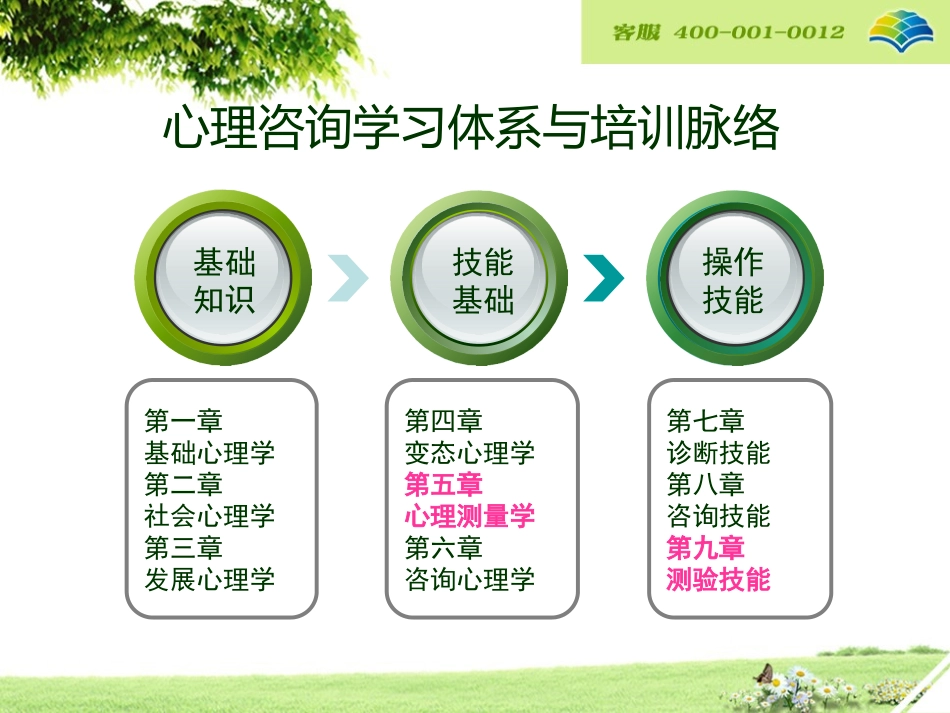 客服 400-001-0012

心理咨询学习体系与培训脉络

基础知识

技能基础

操作技能

第一章
基础心理学
第二章
社会心理学
第三章
发展心理学

第四章
变态心理学
第五章
心理测量学
第六章
咨询心理学

第七章
诊断技能
第八章
咨询技能
第九章
测验技能